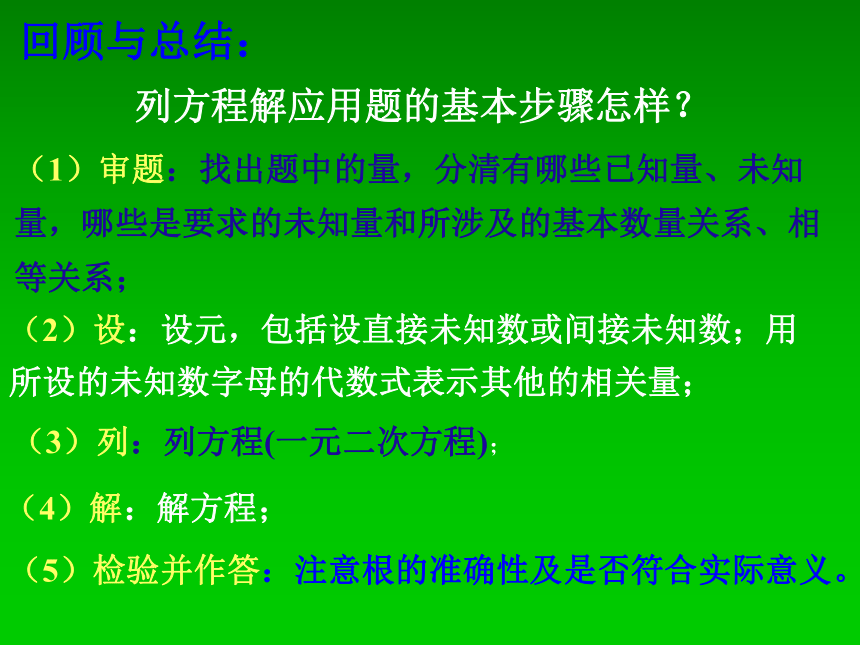 回顾与总结：

列方程解应用题的基本步骤怎样？

（1）审题：找出题中的量，分清有哪些已知量、未知量，哪些是要求的未知量和所涉及的基本数量关系、相等关系；

（2）设：设元，包括设直接未知数或间接未知数；用所设的未知数字母的代数式表示其他的相关量；

（3）列：列方程(一元二次方程)；

（4）解：解方程；

（5）检验并作答：注意根的准确性及是否符合实际意义。